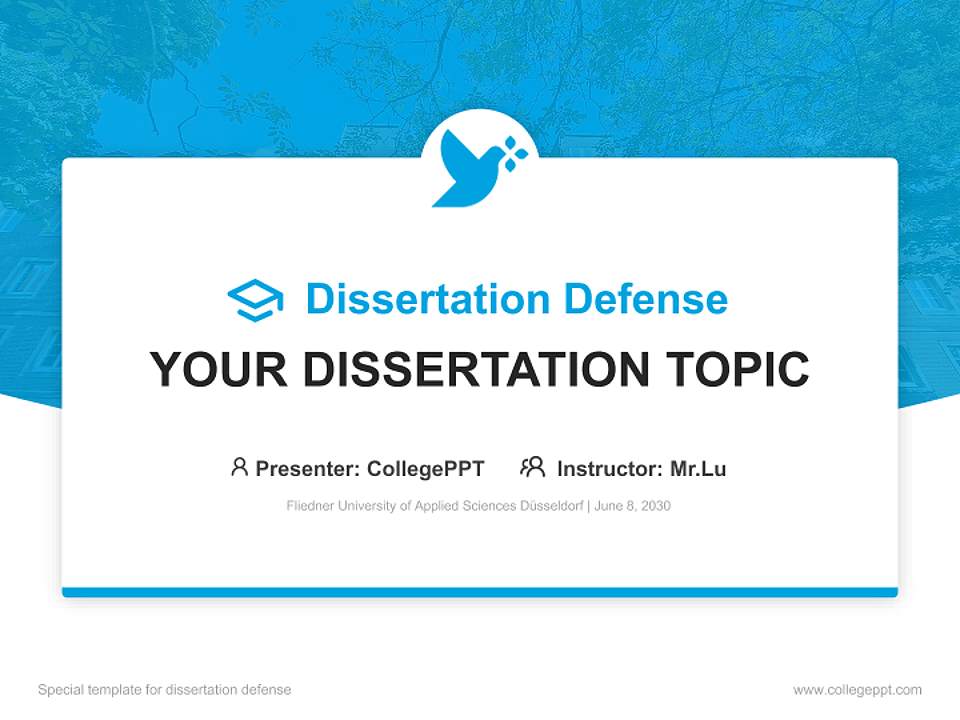 Dissertation Defense

YOUR DISSERTATION TOPIC

Presenter: CollegePPT Instructor: Mr.Lu

Fliedner University of Applied Sciences Düsseldorf | June 8, 2030

Special template for dissertation defense

www.collegeppt.com